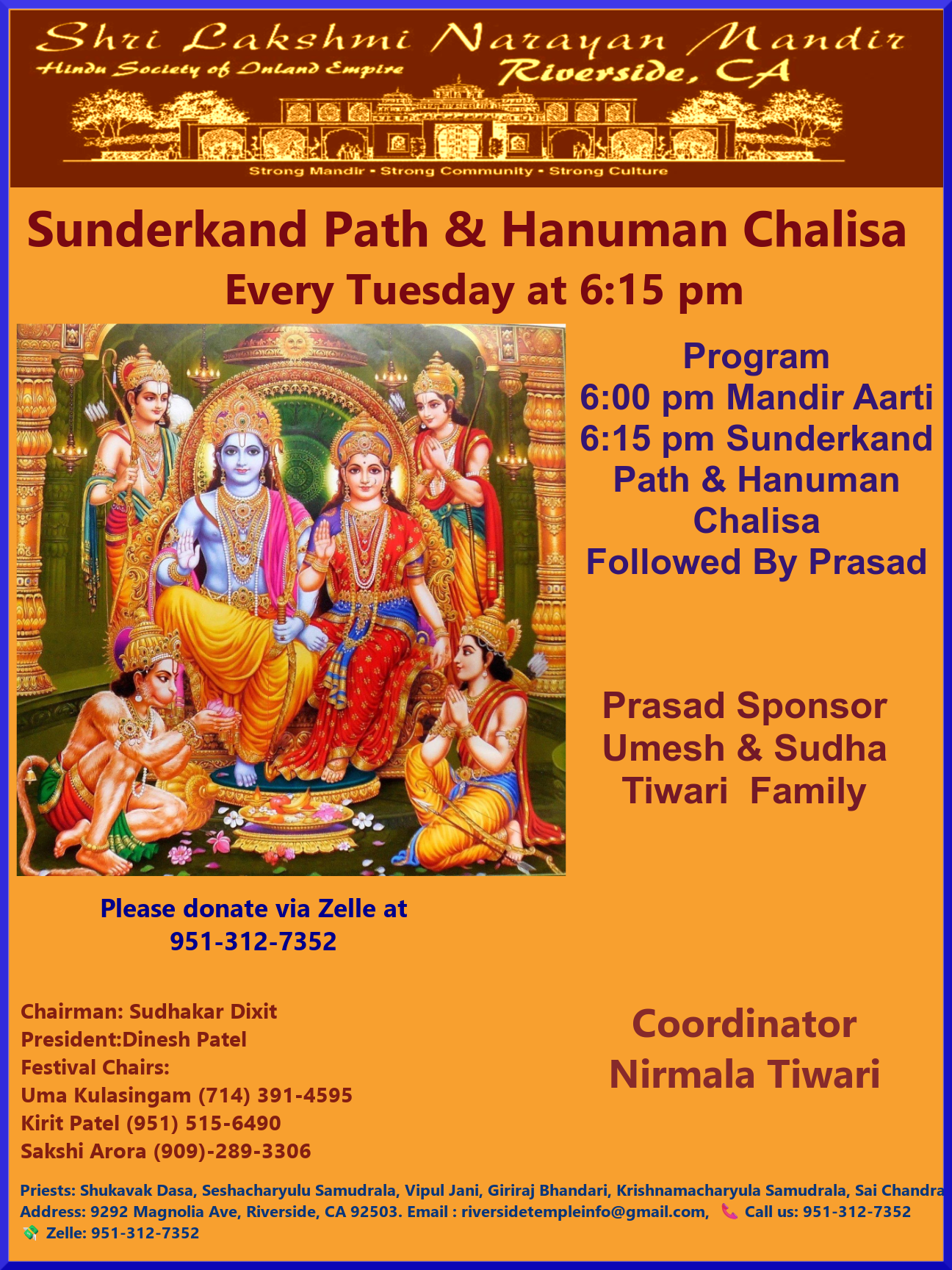 Shri Lakshmi Narayan Mandir
Hindu Society of Inland Empire
Riverside, CA

Strong Mandir • Strong Community • Strong Culture

Sunderkand Path & Hanuman Chalisa
Every Tuesday at 6:15 pm

Program
6:00 pm Mandir Aarti
6:15 pm Sunderkand Path & Hanuman Chalisa
Followed By Prasad

Prasad Sponsor
Umesh & Sudha Tiwari Family

Please donate via Zelle at 951-312-7352

Chairman: Sudhakar Dixit
President:Dinesh Patel
Festival Chairs:
Uma Kulasingam (714) 391-4595
Kirit Patel (951) 515-6490
Sakshi Arora (909)-289-3306

Coordinator
Nirmala Tiwari

Priests: Shukavak Dasa, Seshacharyulu Samudrala, Vipul Jani, Giriraj Bhandari, Krishnamacharyula Samudrala, Sai Chandra
Address: 9292 Magnolia Ave, Riverside, CA 92503. Email : riversidetempleinfo@gmail.com, Call us: 951-312-7352
Zelle: 951-312-7352